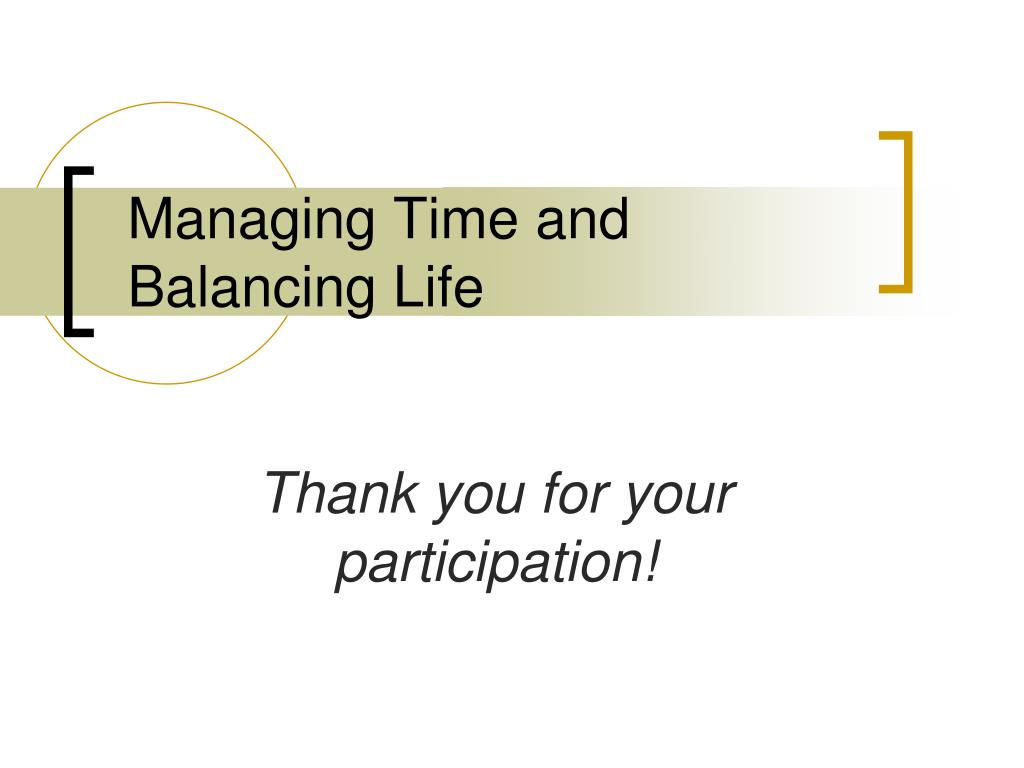 Managing Time and Balancing Life

Thank you for your participation!